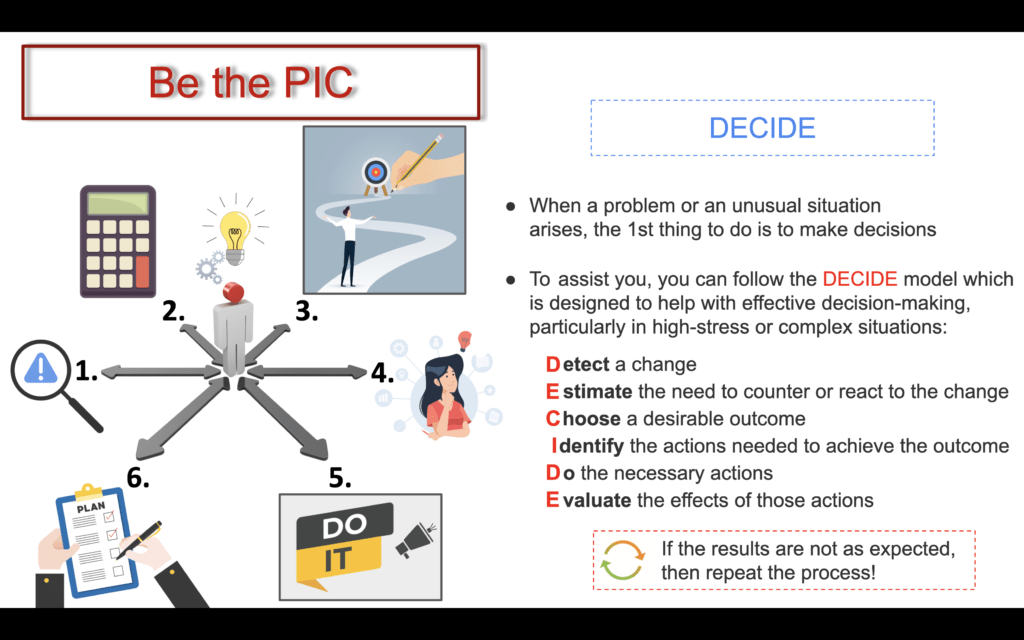 Be the PIC

2.

3.

1.

4.

6.

5.

PLAN

DO IT

DECIDE

● When a problem or an unusual situation arises, the 1st thing to do is to make decisions

● To assist you, you can follow the DECIDE model which is designed to help with effective decision-making, particularly in high-stress or complex situations:

Detect a change
Estimate the need to counter or react to the change
Choose a desirable outcome
Identify the actions needed to achieve the outcome
Do the necessary actions
Evaluate the effects of those actions

If the results are not as expected, then repeat the process!